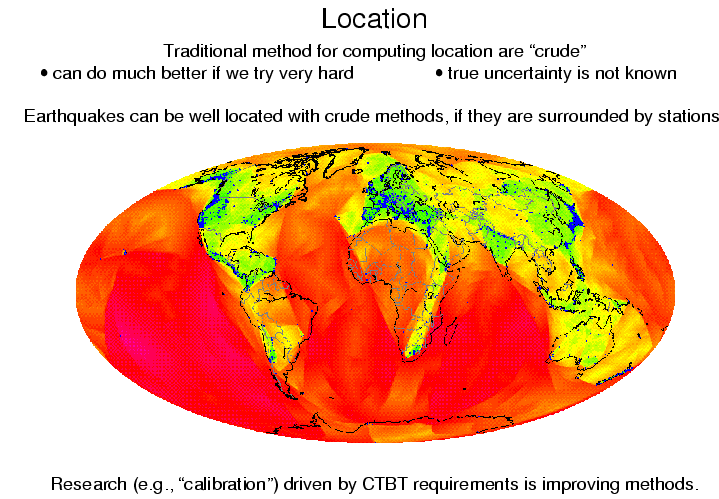 Location

Traditional method for computing location are “crude”

• can do much better if we try very hard

• true uncertainty is not known

Earthquakes can be well located with crude methods, if they are surrounded by stations

Research (e.g., “calibration”) driven by CTBT requirements is improving methods.